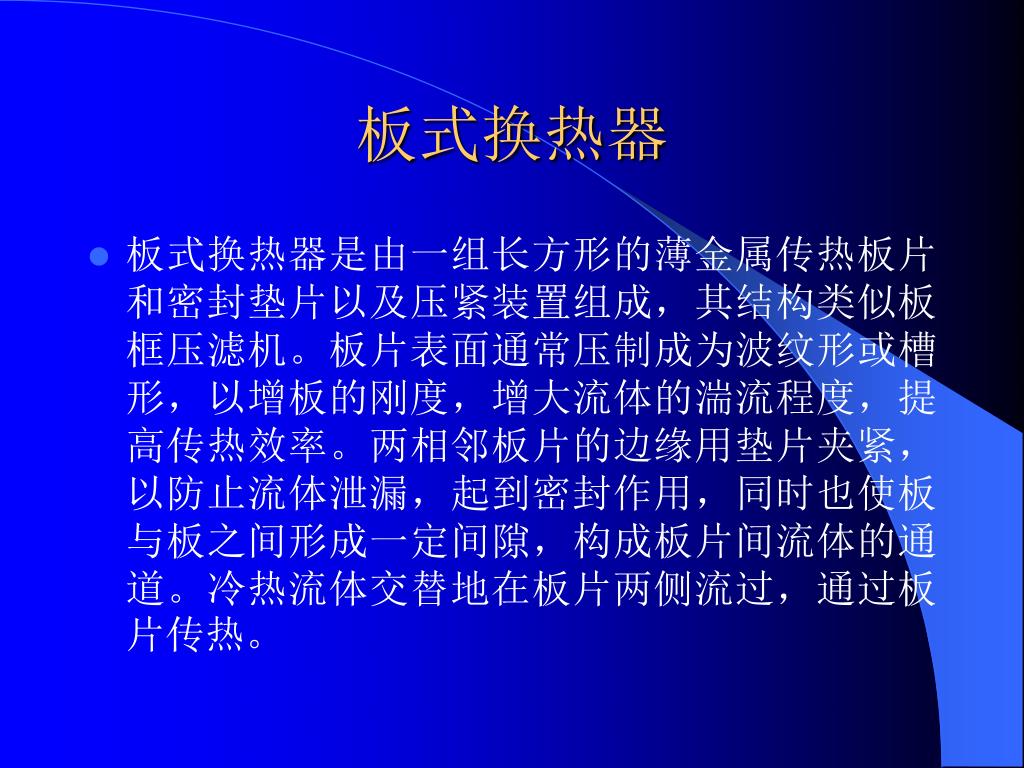 板式换热器

板式换热器是由一组长方形的薄金属传热板片和密封垫片以及压紧装置组成，其结构类似板框压滤机。板片表面通常压制成为波纹形或槽形，以增板的刚度，增大流体的湍流程度，提高传热效率。两相邻板片的边缘用垫片夹紧，以防止流体泄漏，起到密封作用，同时也使板与板之间形成一定间隙，构成板片间流体的通道。冷热流体交替地在板片两侧流过，通过板片传热。